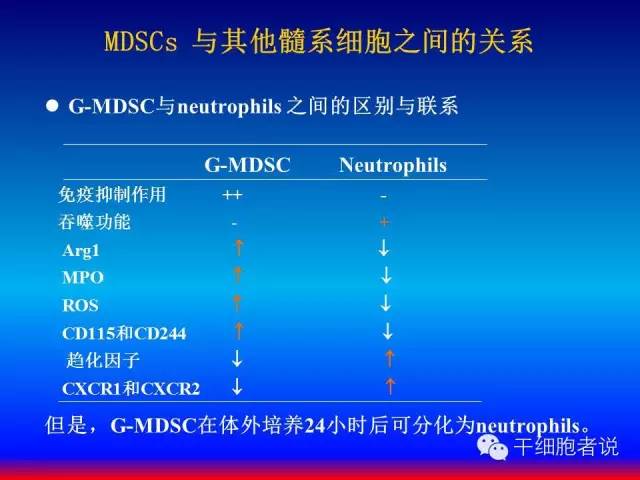 MDSCs 与其他髓系细胞之间的关系

● G-MDSC与neutrophils 之间的区别与联系

| | G-MDSC | Neutrophils |
|---|---|---|
| 免疫抑制作用 | ++ | - |
| 吞噬功能 | - | + |
| Arg1 | ↑ | ↓ |
| MPO | ↑ | ↓ |
| ROS | ↑ | ↓ |
| CD115和CD244 | ↑ | ↓ |
| 趋化因子 | ↓ | ↑ |
| CXCR1和CXCR2 | ↓ | ↑ |

但是，G-MDSC在体外培养24小时后可分化为neutrophils。

干细胞者说